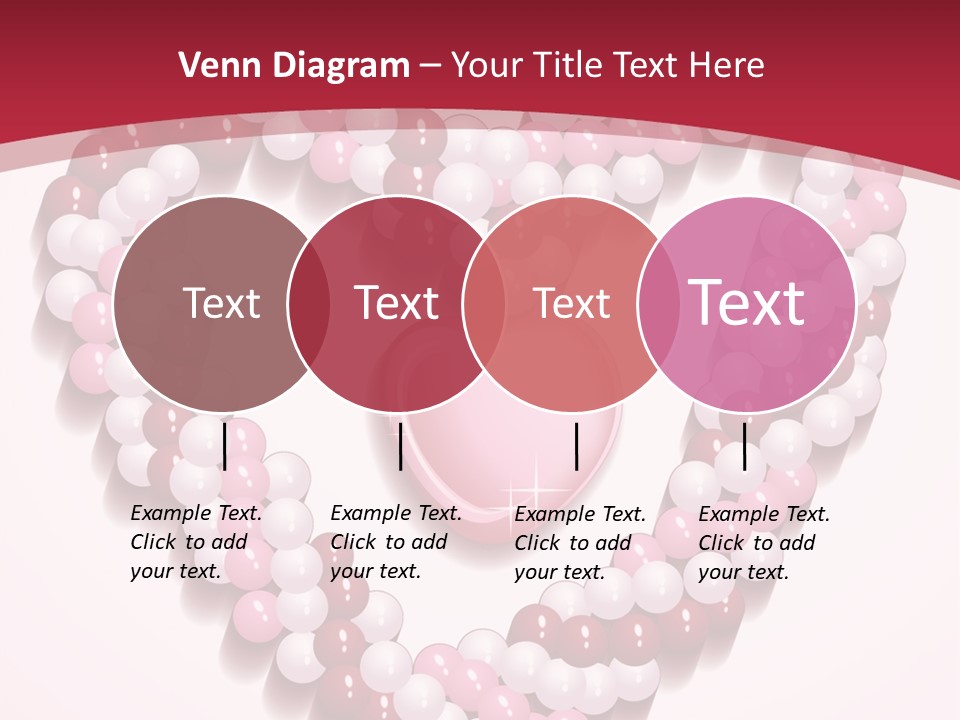 Venn Diagram – Your Title Text Here

Text

Text

Text

Text

Example Text. Click to add your text.

Example Text. Click to add your text.

Example Text. Click to add your text.

Example Text. Click to add your text.